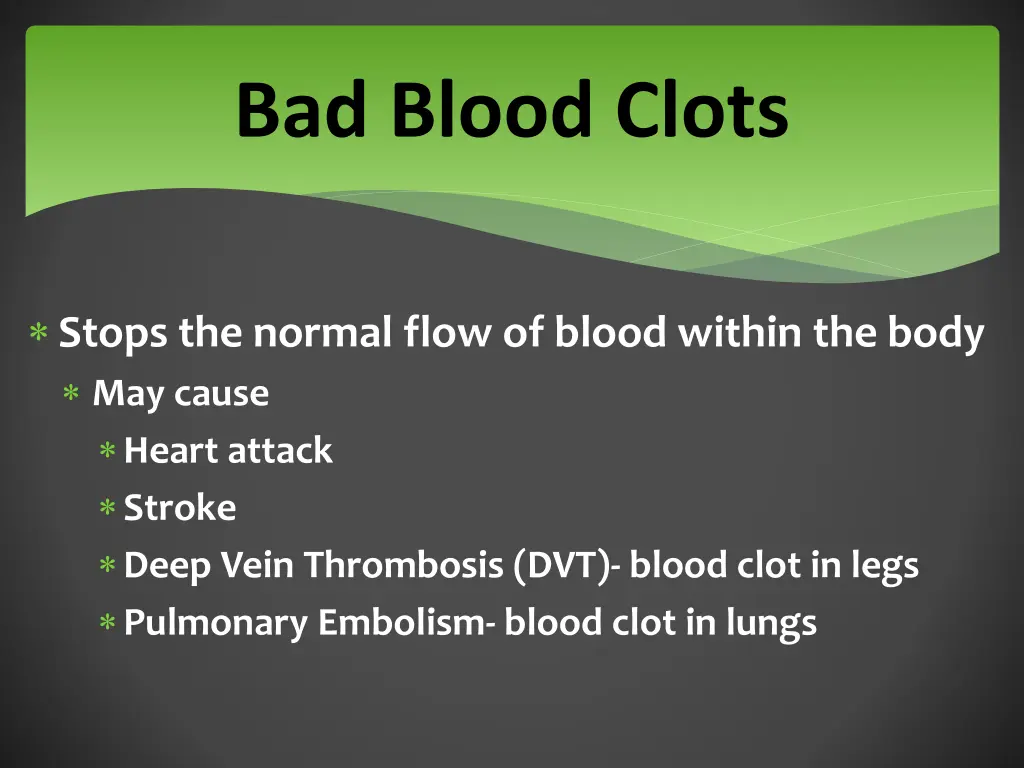 Bad Blood Clots

* Stops the normal flow of blood within the body
  * May cause
    * Heart attack
    * Stroke
    * Deep Vein Thrombosis (DVT)- blood clot in legs
    * Pulmonary Embolism- blood clot in lungs